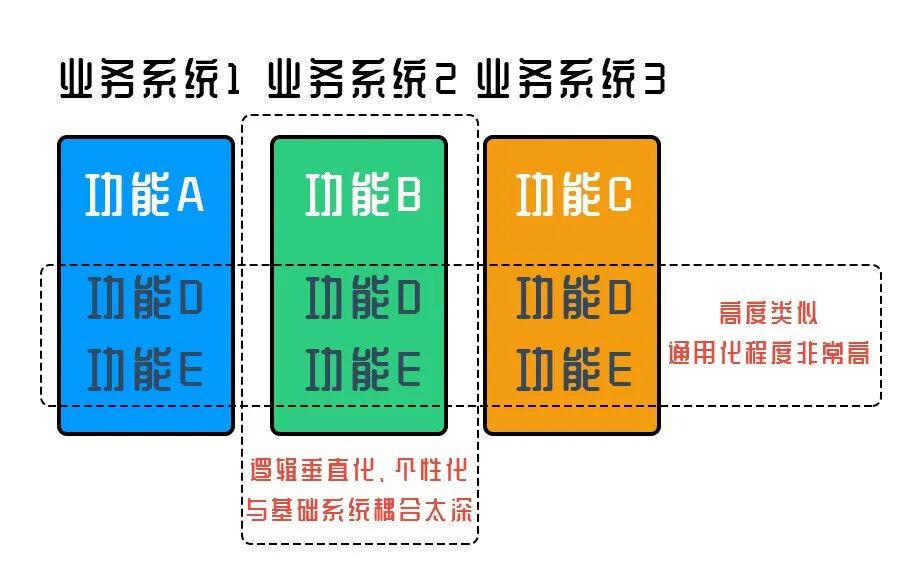 业务系统1 业务系统2 业务系统3

功能A
功能D
功能E

功能B
功能D
功能E

功能C
功能D
功能E

高度类似
通用化程度非常高

逻辑垂直化、个性化
与基础系统耦合太深